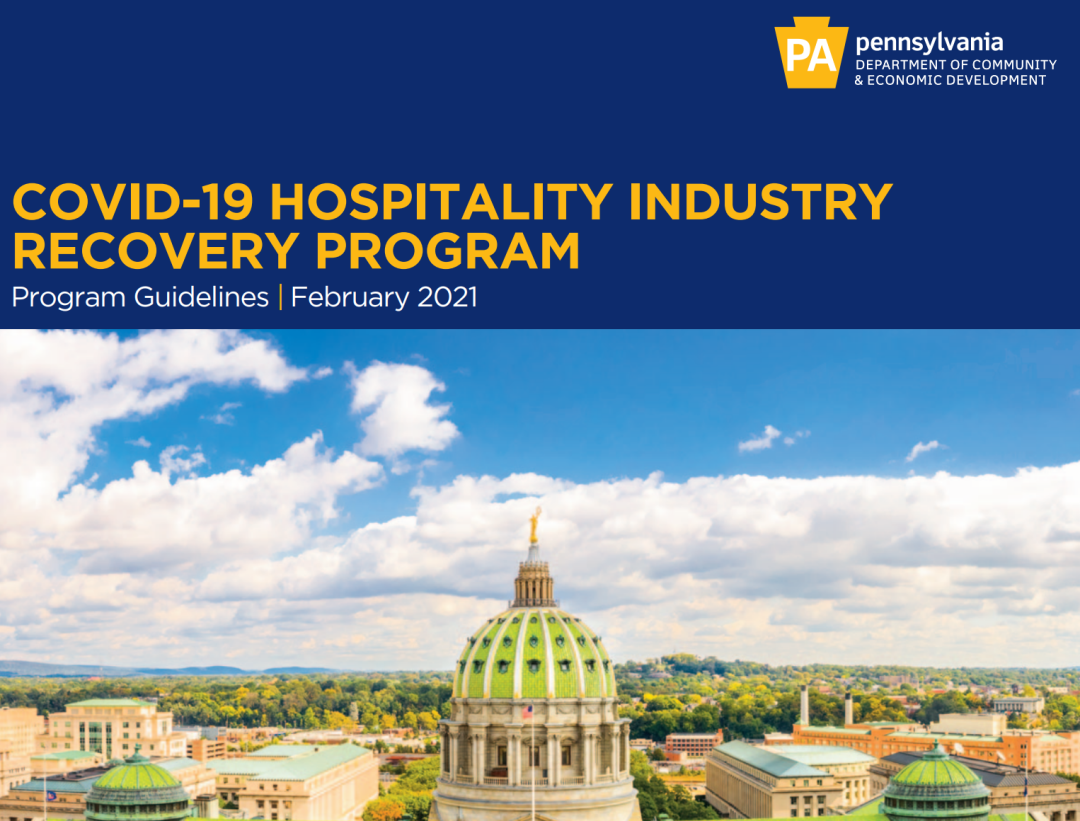 PA pennsylvania
DEPARTMENT OF COMMUNITY & ECONOMIC DEVELOPMENT

COVID-19 HOSPITALITY INDUSTRY RECOVERY PROGRAM

Program Guidelines | February 2021